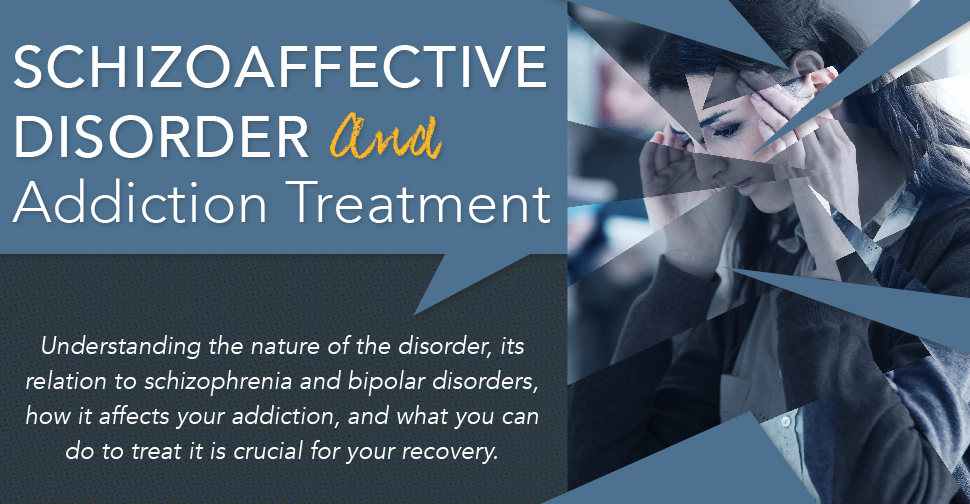 SCHIZOAFFECTIVE DISORDER And Addiction Treatment

Understanding the nature of the disorder, its relation to schizophrenia and bipolar disorders, how it affects your addiction, and what you can do to treat it is crucial for your recovery.